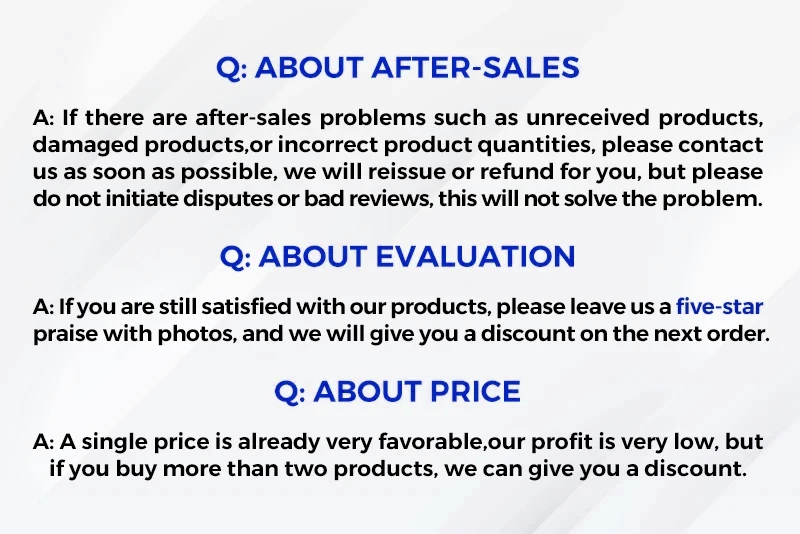 Q: ABOUT AFTER-SALES

A: If there are after-sales problems such as unreceived products, damaged products,or incorrect product quantities, please contact us as soon as possible, we will reissue or refund for you, but please do not initiate disputes or bad reviews, this will not solve the problem.

Q: ABOUT EVALUATION

A: If you are still satisfied with our products, please leave us a five-star praise with photos, and we will give you a discount on the next order.

Q: ABOUT PRICE

A: A single price is already very favorable,our profit is very low, but if you buy more than two products, we can give you a discount.